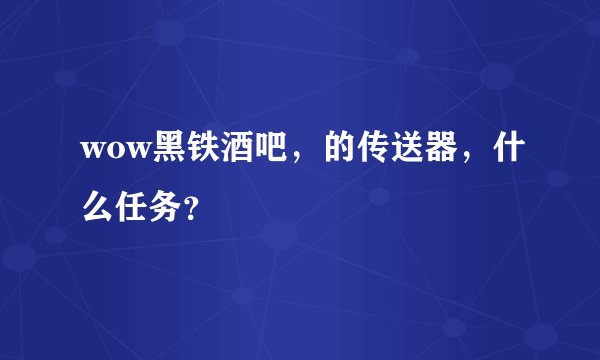 wow黑铁酒吧，的传送器，什么任务?